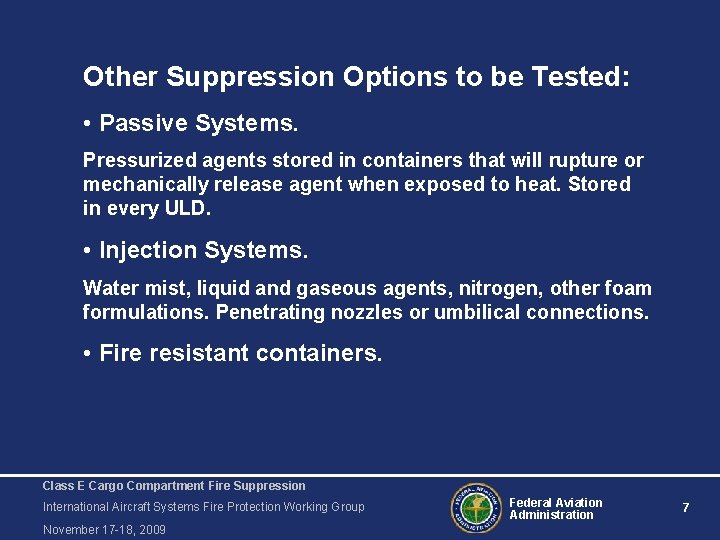 Other Suppression Options to be Tested:

• Passive Systems.

Pressurized agents stored in containers that will rupture or mechanically release agent when exposed to heat. Stored in every ULD.

• Injection Systems.

Water mist, liquid and gaseous agents, nitrogen, other foam formulations. Penetrating nozzles or umbilical connections.

• Fire resistant containers.

Class E Cargo Compartment Fire Suppression

International Aircraft Systems Fire Protection Working Group

November 17-18, 2009

FEDERAL AVIATION ADMINISTRATION

Federal Aviation Administration

7